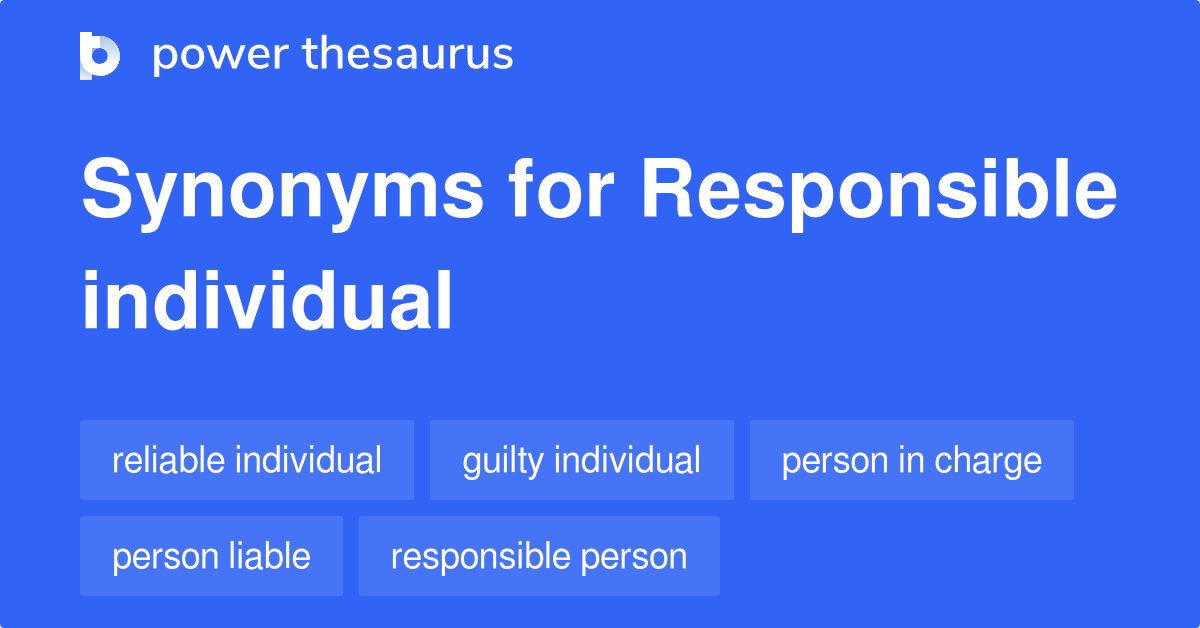 power thesaurus

Synonyms for Responsible individual

reliable individual
guilty individual
person in charge
person liable
responsible person